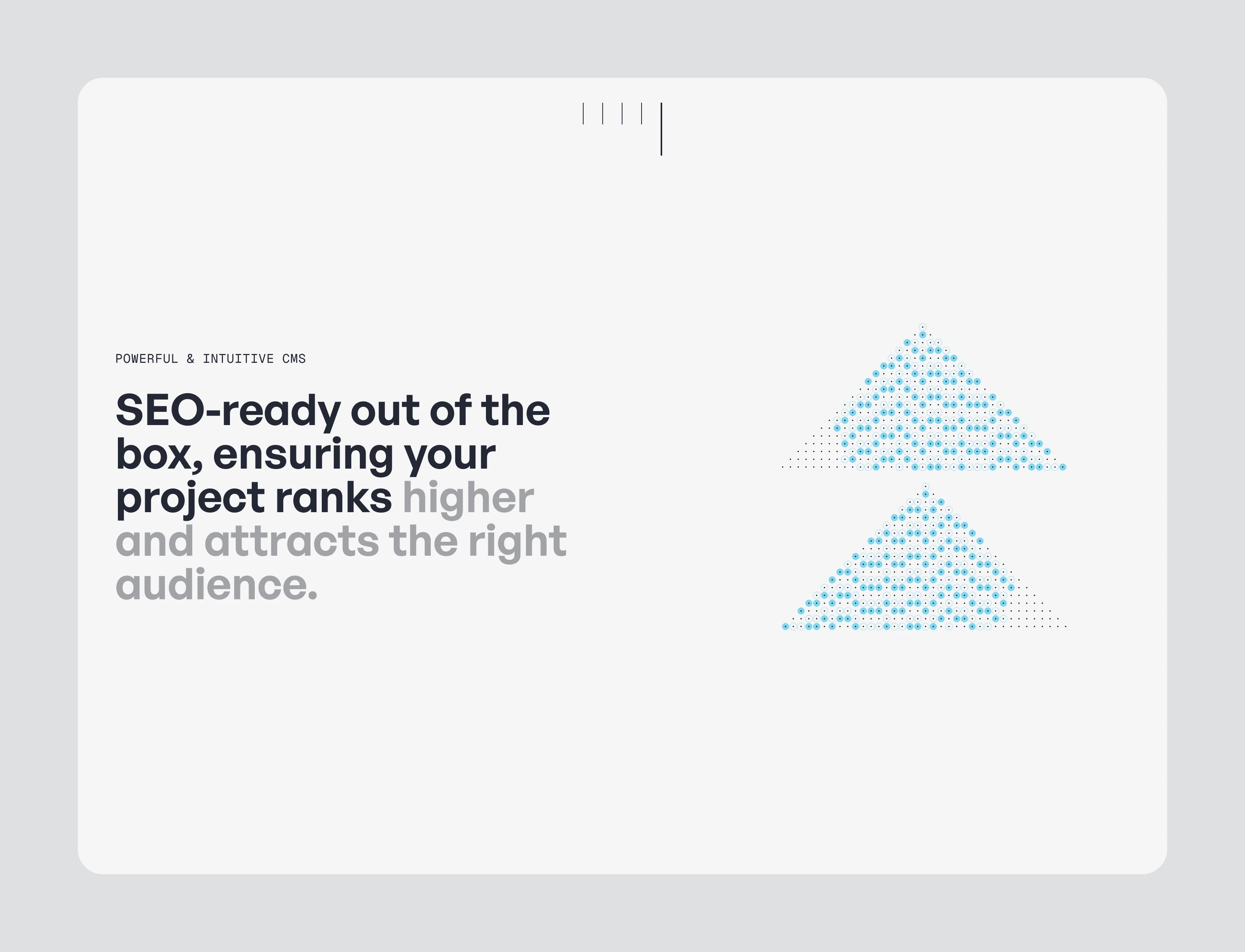 POWERFUL & INTUITIVE CMS

SEO-ready out of the box, ensuring your project ranks higher and attracts the right audience.